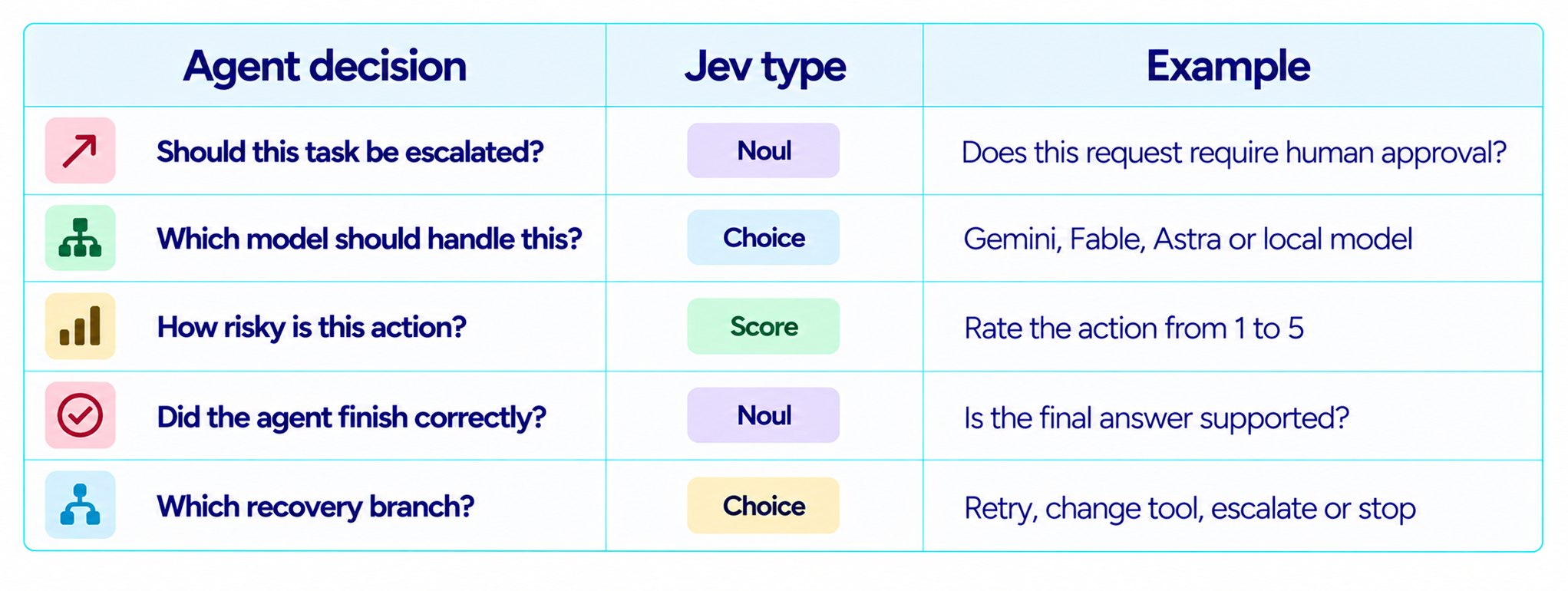 | Agent decision | Jev type | Example |
|---|---|---|
| Should this task be escalated? | Noul | Does this request require human approval? |
| Which model should handle this? | Choice | Gemini, Fable, Astra or local model |
| How risky is this action? | Score | Rate the action from 1 to 5 |
| Did the agent finish correctly? | Noul | Is the final answer supported? |
| Which recovery branch? | Choice | Retry, change tool, escalate or stop |